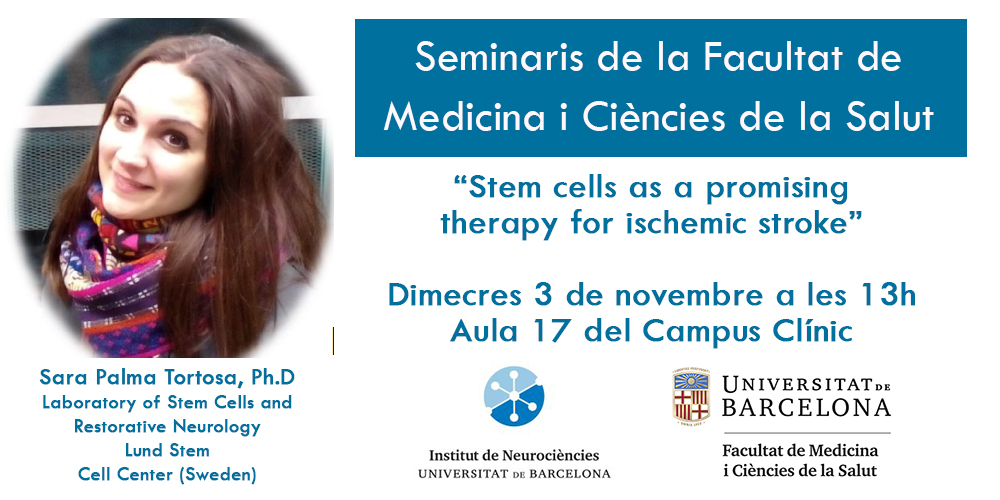 Seminaris de la Facultat de Medicina i Ciències de la Salut

"Stem cells as a promising therapy for ischemic stroke"

Dimecres 3 de novembre a les 13h
Aula 17 del Campus Clínic

Sara Palma Tortosa, Ph.D
Laboratory of Stem Cells and Restorative Neurology
Lund Stem Cell Center (Sweden)

Institut de Neurociències
UNIVERSITAT DE BARCELONA

UNIVERSITAT DE BARCELONA
Facultat de Medicina i Ciències de la Salut